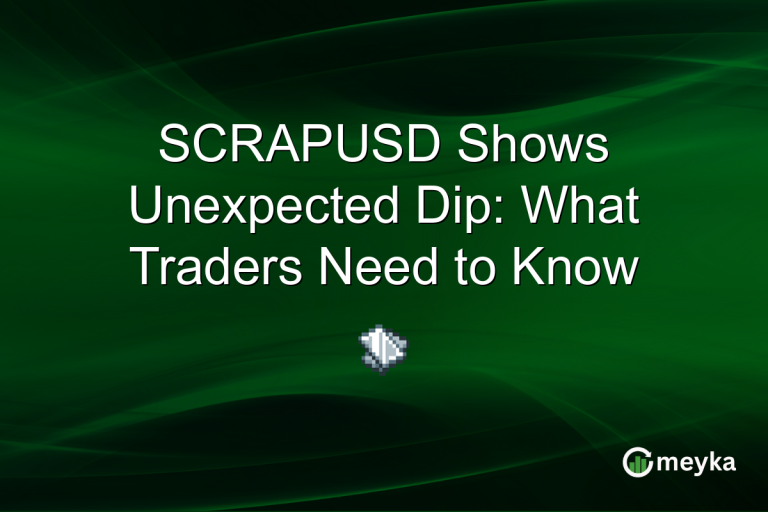 SCRAPUSD Shows Unexpected Dip: What Traders Need to Know

meyka